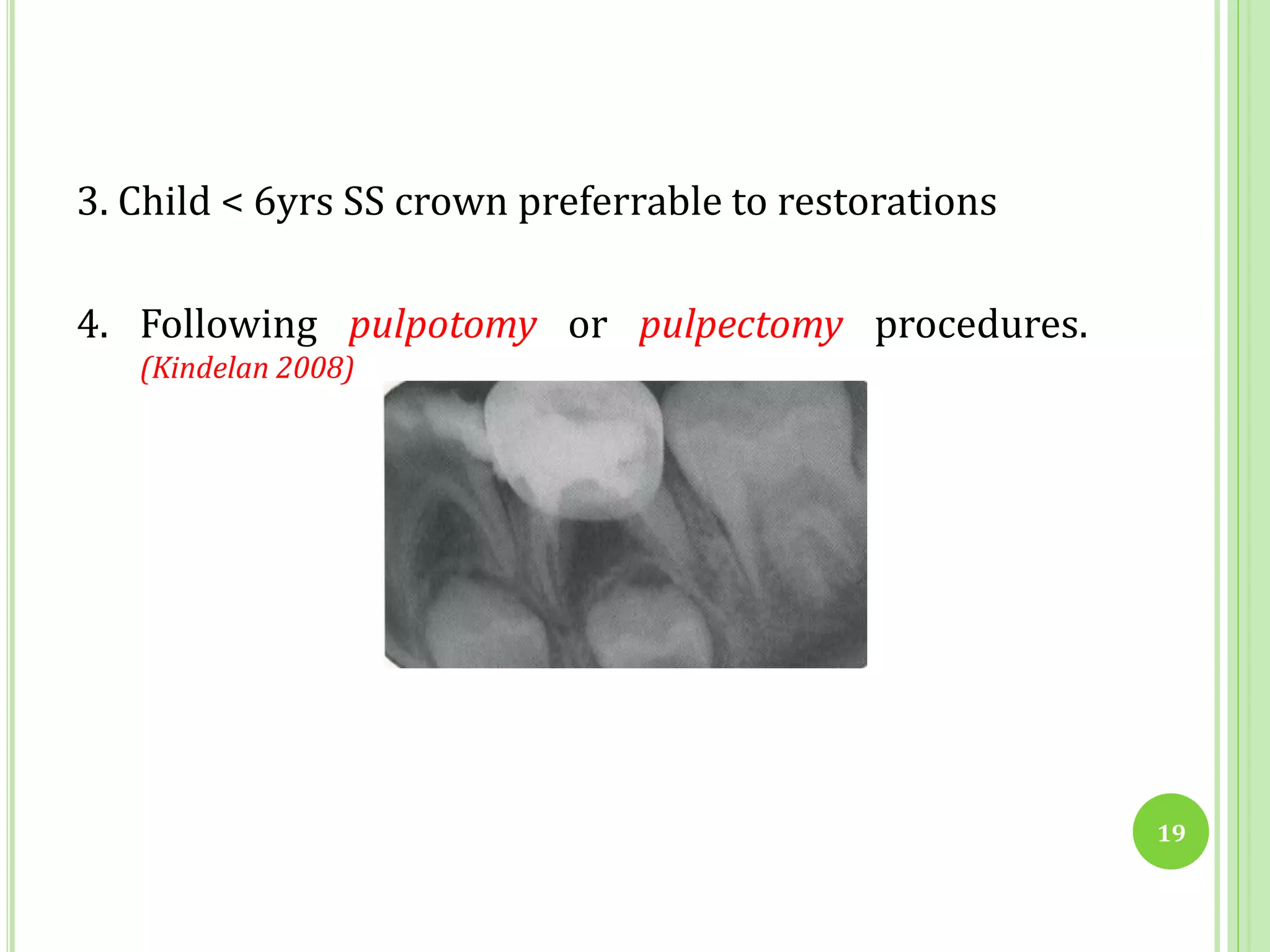 3. Child < 6yrs SS crown preferrable to restorations

4. Following pulpotomy or pulpectomy procedures. (Kindelan 2008)

19